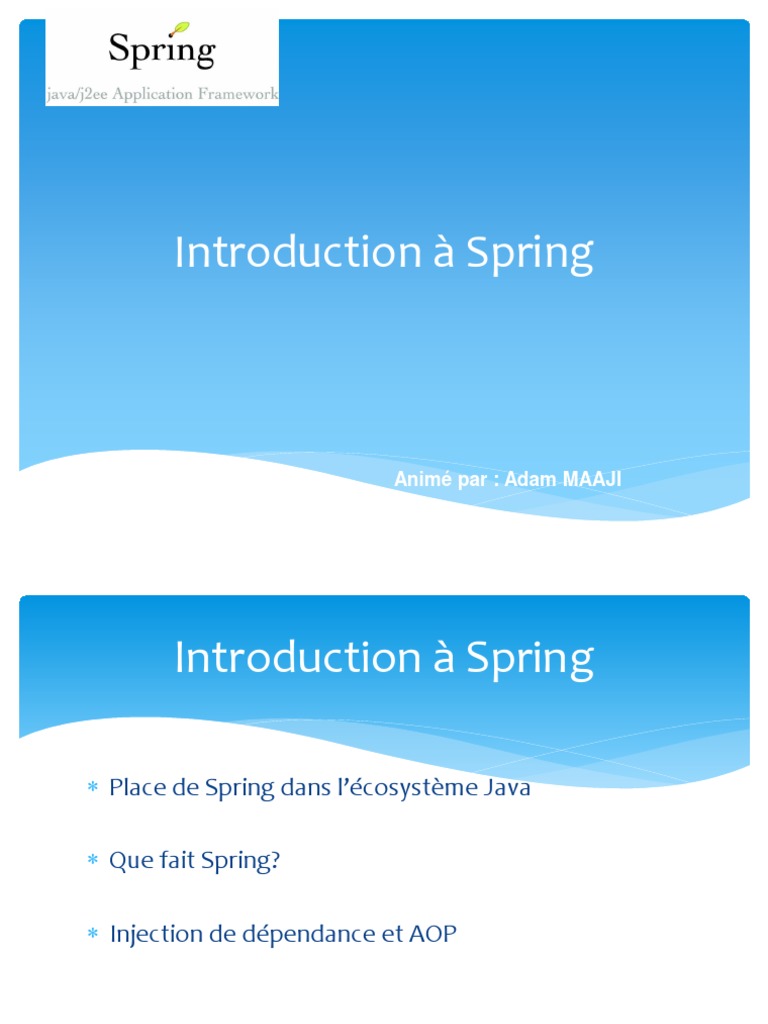 Spring
java/j2ee Application Framework

Introduction à Spring

Animé par : Adam MAAJI

Introduction à Spring

* Place de Spring dans l'écosystème Java

* Que fait Spring?

* Injection de dépendance et AOP